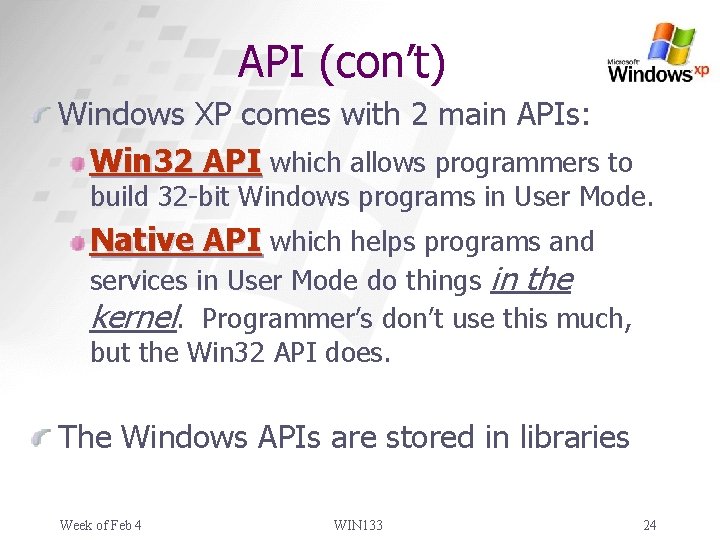 API (con't)

Microsoft Windows xp

Windows XP comes with 2 main APIs:

Win32 API which allows programmers to build 32-bit Windows programs in User Mode.

Native API which helps programs and services in User Mode do things in the kernel. Programmer's don't use this much, but the Win32 API does.

The Windows APIs are stored in libraries

Week of Feb 4

WIN133

24